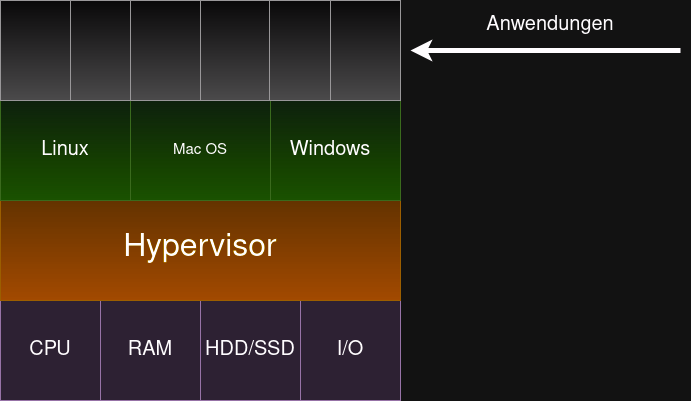 Anwendungen

Linux

Mac OS

Windows

Hypervisor

CPU

RAM

HDD/SSD

I/O